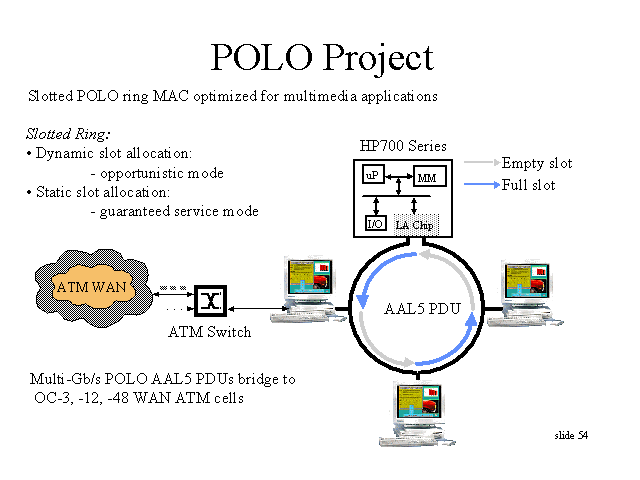 POLO Project

Slotted POLO ring MAC optimized for multimedia applications

Slotted Ring:
• Dynamic slot allocation:
- opportunistic mode
• Static slot allocation:
- guaranteed service mode

HP700 Series

uP

MM

I/O

LA Chip

Empty slot

Full slot

ATM WAN

ATM Switch

AAL5 PDU

Multi-Gb/s POLO AAL5 PDUs bridge to OC-3, -12, -48 WAN ATM cells

slide 54